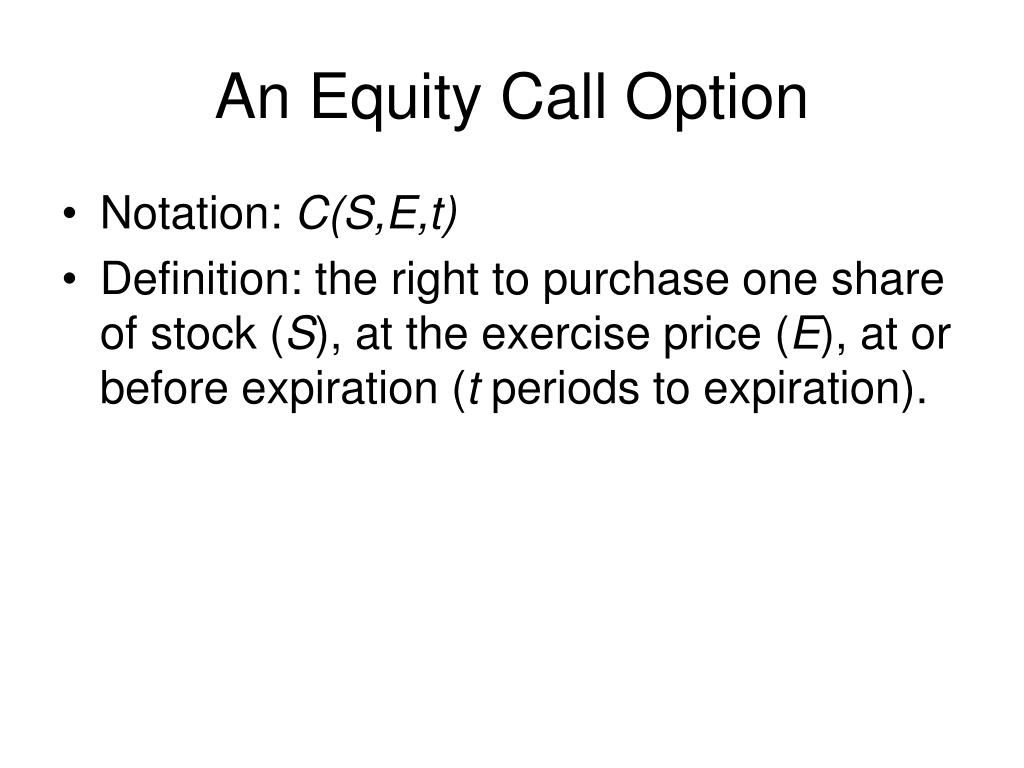 An Equity Call Option

• Notation: $C(S,E,t)$

• Definition: the right to purchase one share of stock ($S$), at the exercise price ($E$), at or before expiration ($t$ periods to expiration).